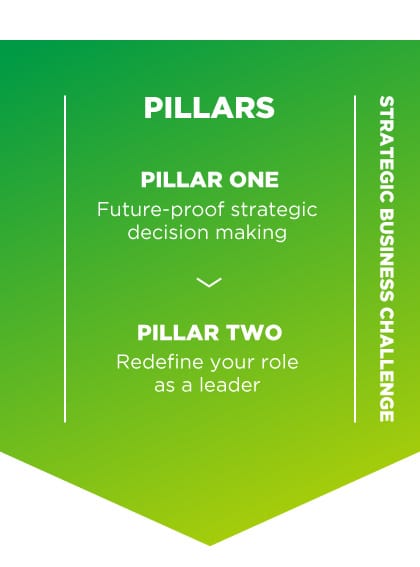 PILLARS

PILLAR ONE
Future-proof strategic decision making

PILLAR TWO
Redefine your role as a leader

STRATEGIC BUSINESS CHALLENGE